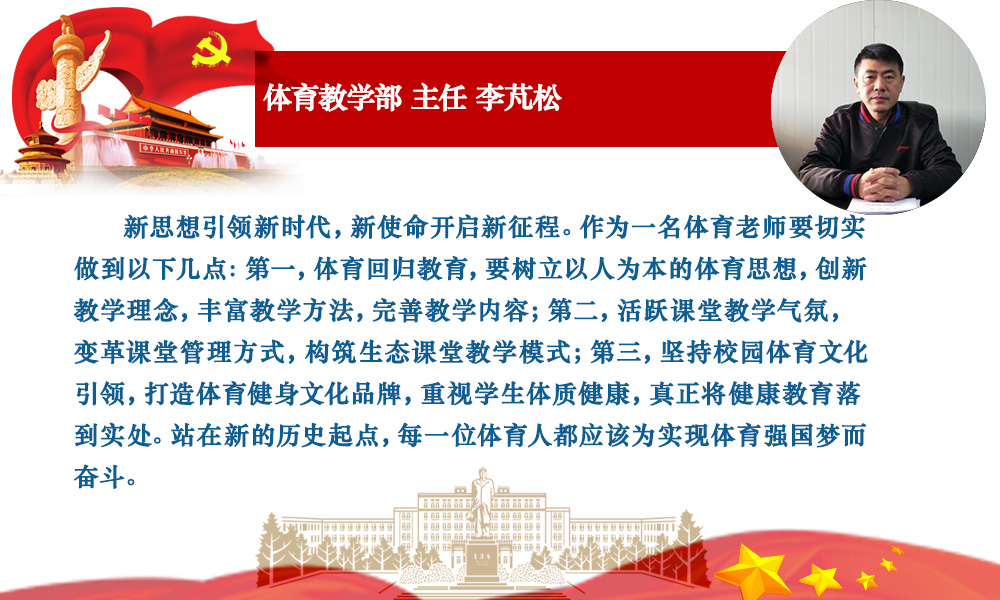 体育教学部 主任 李芃松

新思想引领新时代，新使命开启新征程。作为一名体育老师要切实做到以下几点：第一，体育回归教育，要树立以人为本的体育思想，创新教学理念，丰富教学方法，完善教学内容；第二，活跃课堂教学气氛，变革课堂管理方式，构筑生态课堂教学模式；第三，坚持校园体育文化引领，打造体育健身文化品牌，重视学生体质健康，真正将健康教育落到实处。站在新的历史起点，每一位体育人都应该为实现体育强国梦而奋斗。